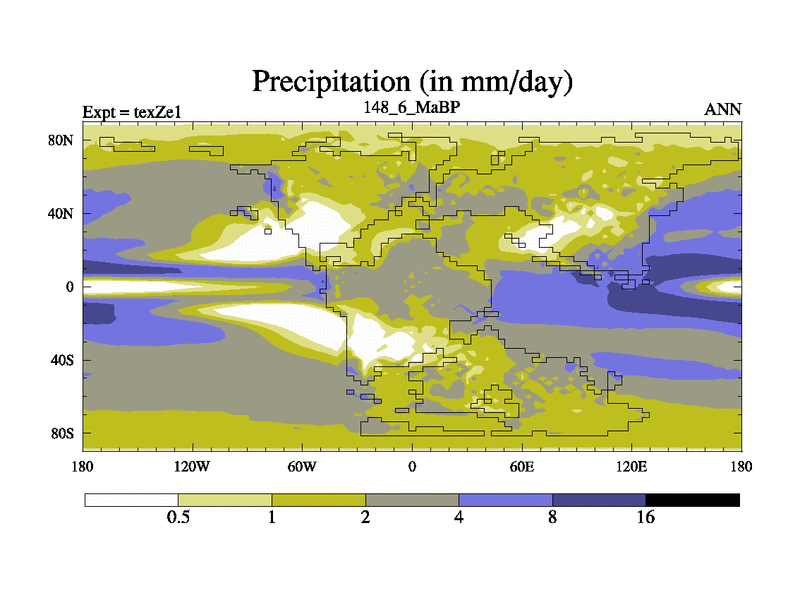 Precipitation (in mm/day)

Expt = texZe1

148_6_MaBP

ANN

80N
40N
0
40S
80S

180
120W
60W
0
60E
120E
180

0.5
1
2
4
8
16